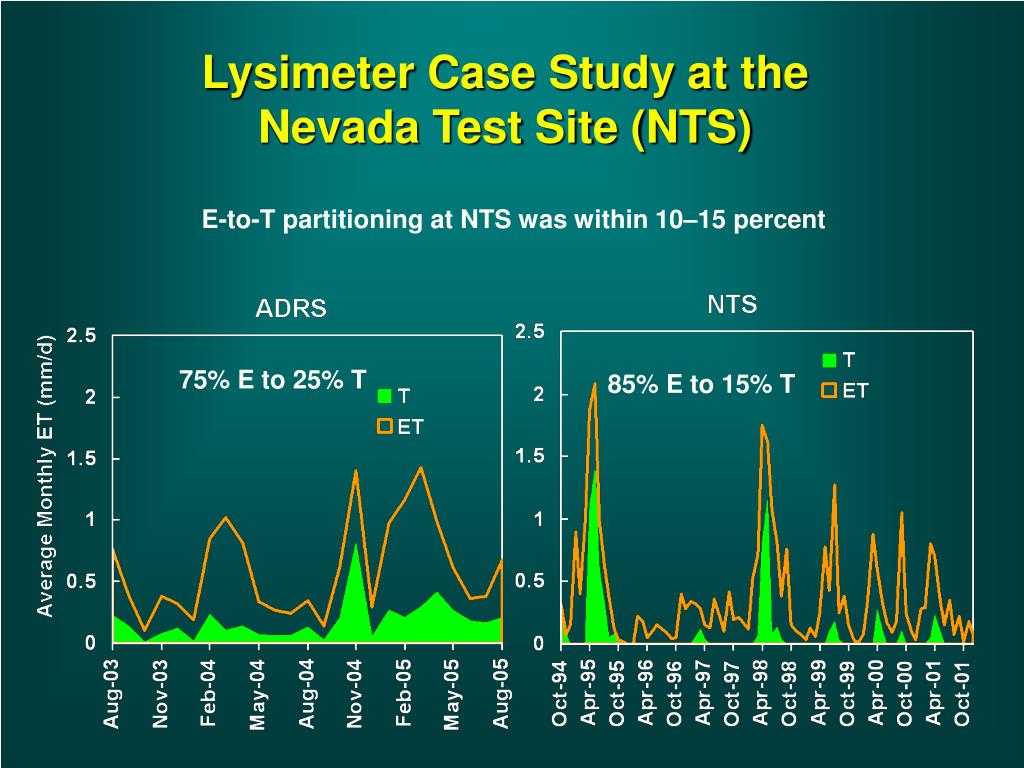 Lysimeter Case Study at the Nevada Test Site (NTS)

E-to-T partitioning at NTS was within 10–15 percent

ADRS

Average Monthly ET (mm/d)

2.5
2
1.5
1
0.5
0

75% E to 25% T

T
ET

Aug-03
Nov-03
Feb-04
May-04
Aug-04
Nov-04
Feb-05
May-05
Aug-05

NTS

2.5
2
1.5
1
0.5
0

85% E to 15% T

T
ET

Oct-94
Apr-95
Oct-95
Apr-96
Oct-96
Apr-97
Oct-97
Apr-98
Oct-98
Apr-99
Oct-99
Apr-00
Oct-00
Apr-01
Oct-01